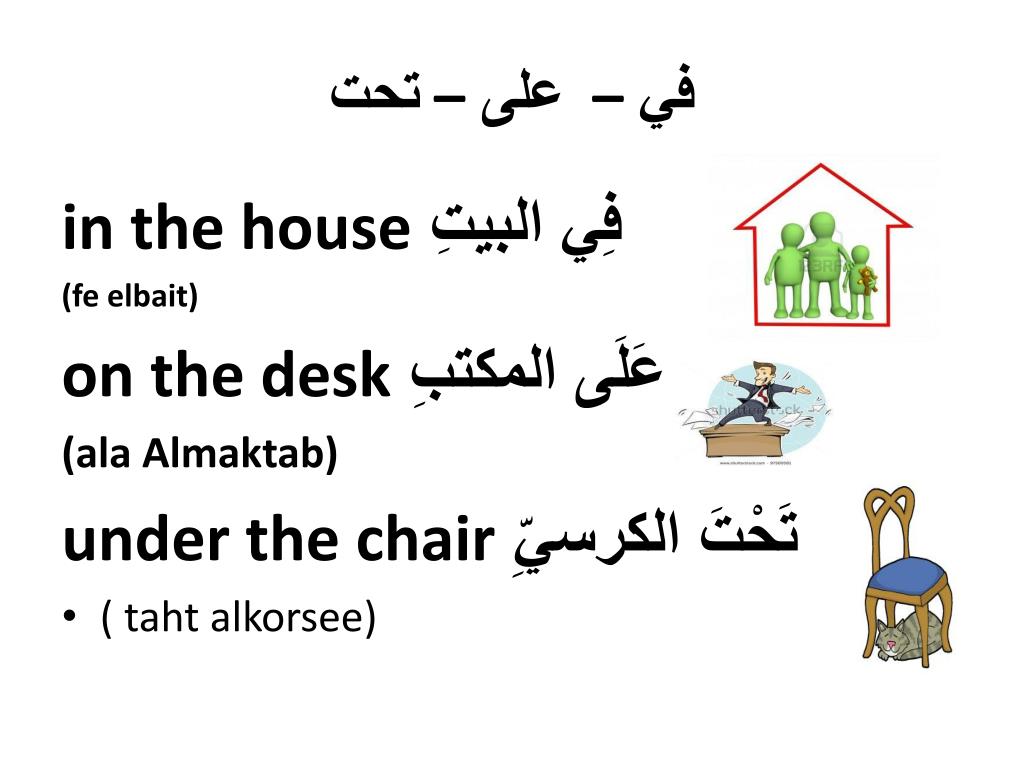 في – على – تحت

in the house فِي البيتِ

(fe elbait)

on the desk عَلَى المكتبِ

(ala Almaktab)

under the chair تَحْتَ الكرسيِّ

• ( taht alkorsee)